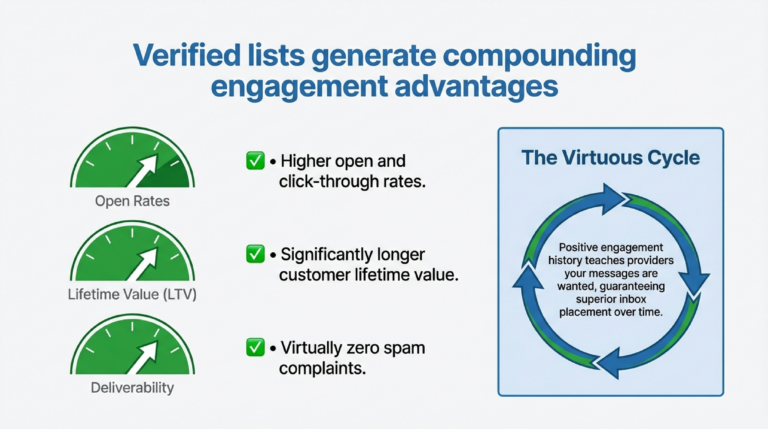 Verified lists generate compounding engagement advantages

Open Rates

Lifetime Value (LTV)

Deliverability

✅ • Higher open and click-through rates.

✅ • Significantly longer customer lifetime value.

✅ • Virtually zero spam complaints.

The Virtuous Cycle

Positive engagement history teaches providers your messages are wanted, guaranteeing superior inbox placement over time.